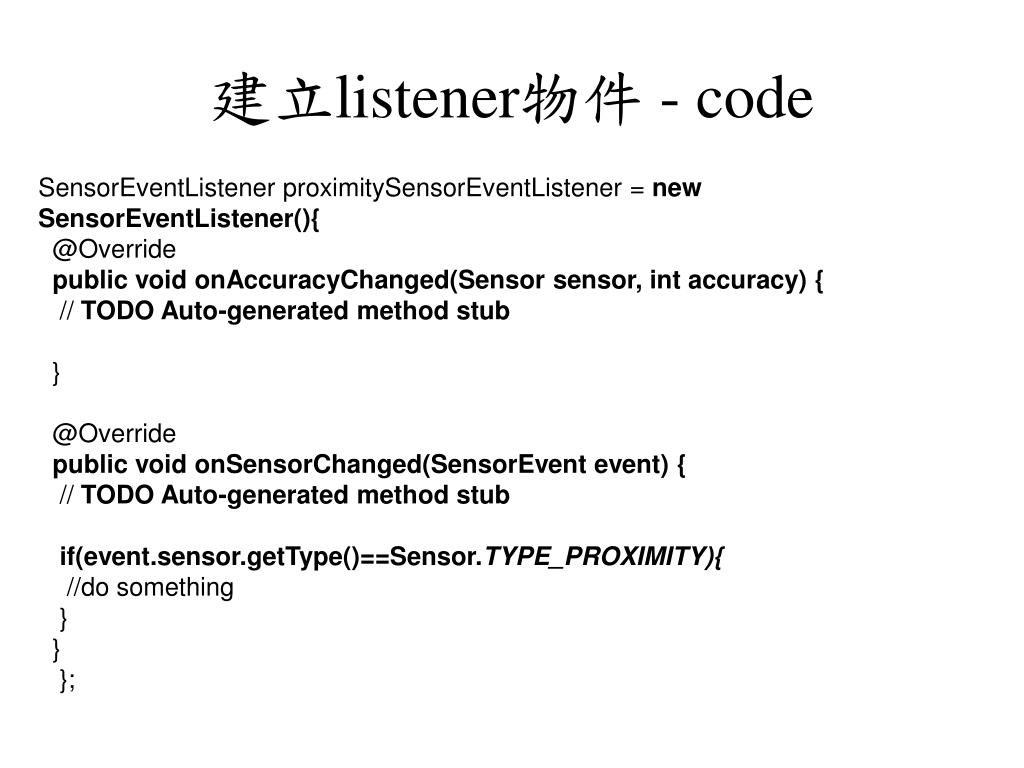 建立listener物件 - code

SensorEventListener proximitySensorEventListener = new SensorEventListener(){
@Override
public void onAccuracyChanged(Sensor sensor, int accuracy) {
// TODO Auto-generated method stub

}

@Override
public void onSensorChanged(SensorEvent event) {
// TODO Auto-generated method stub

if(event.sensor.getType()==Sensor.TYPE_PROXIMITY){
//do something
}
}
};